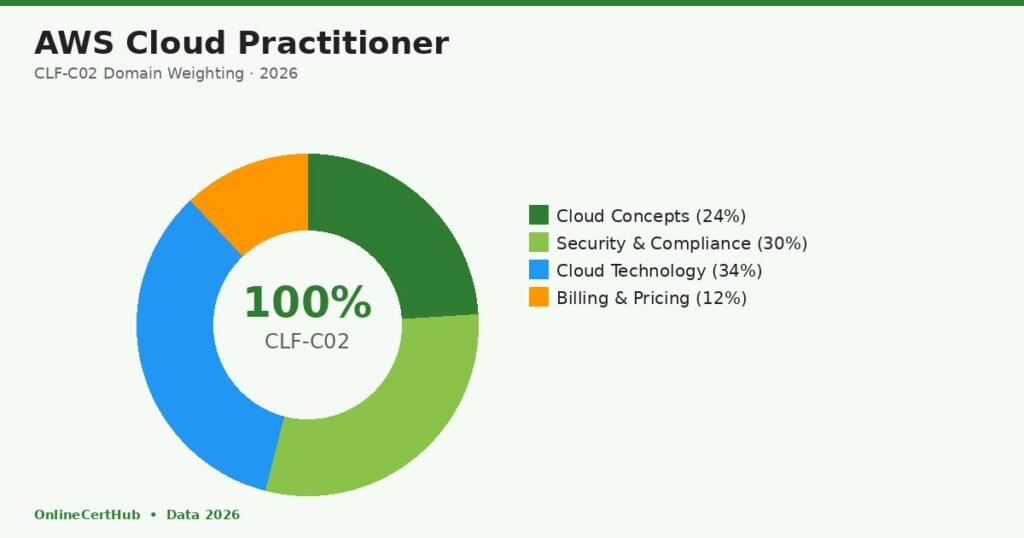 AWS Cloud Practitioner
CLF-C02 Domain Weighting · 2026

100%
CLF-C02

Cloud Concepts (24%)
Security & Compliance (30%)
Cloud Technology (34%)
Billing & Pricing (12%)

OnlineCertHub • Data 2026